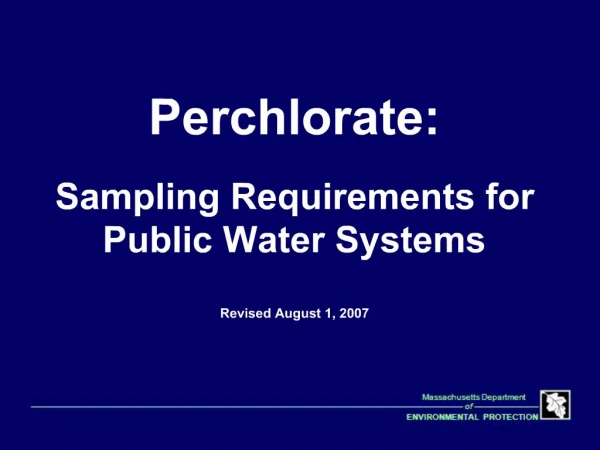 Perchlorate:

Sampling Requirements for Public Water Systems

Revised August 1, 2007

Massachusetts Department
of
ENVIRONMENTAL PROTECTION